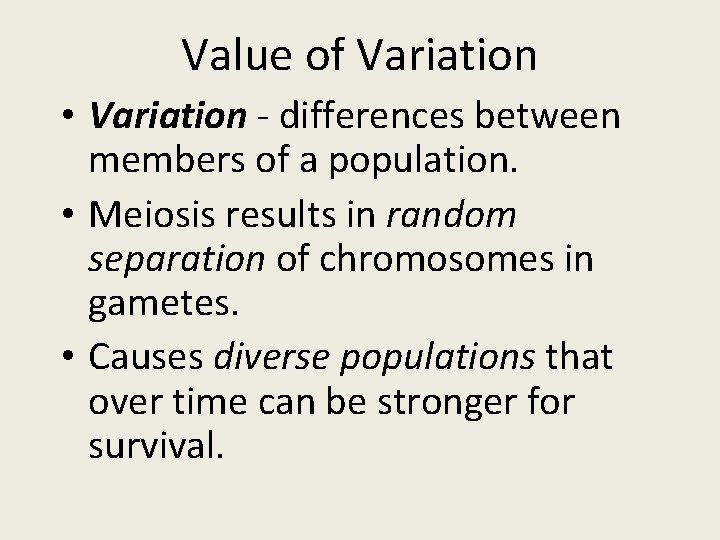 Value of Variation

• Variation - differences between members of a population.

• Meiosis results in random separation of chromosomes in gametes.

• Causes diverse populations that over time can be stronger for survival.